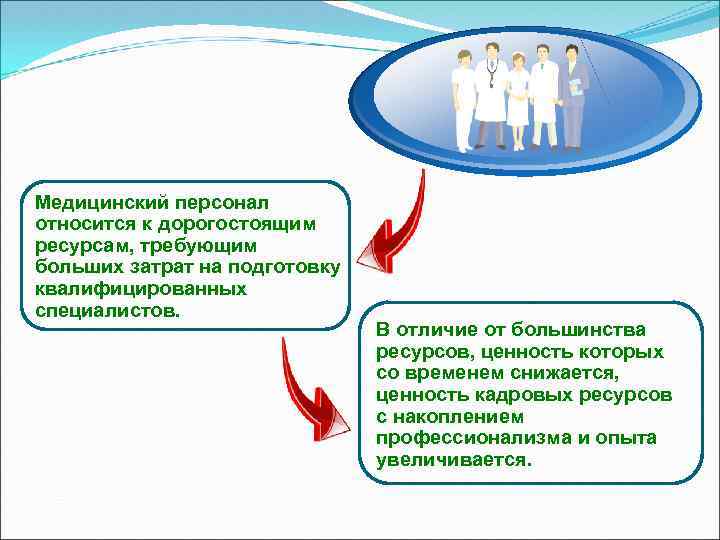 Медицинский персонал относится к дорогостоящим ресурсам, требующим больших затрат на подготовку квалифицированных специалистов.

В отличие от большинства ресурсов, ценность которых со временем снижается, ценность кадровых ресурсов с накоплением профессионализма и опыта увеличивается.